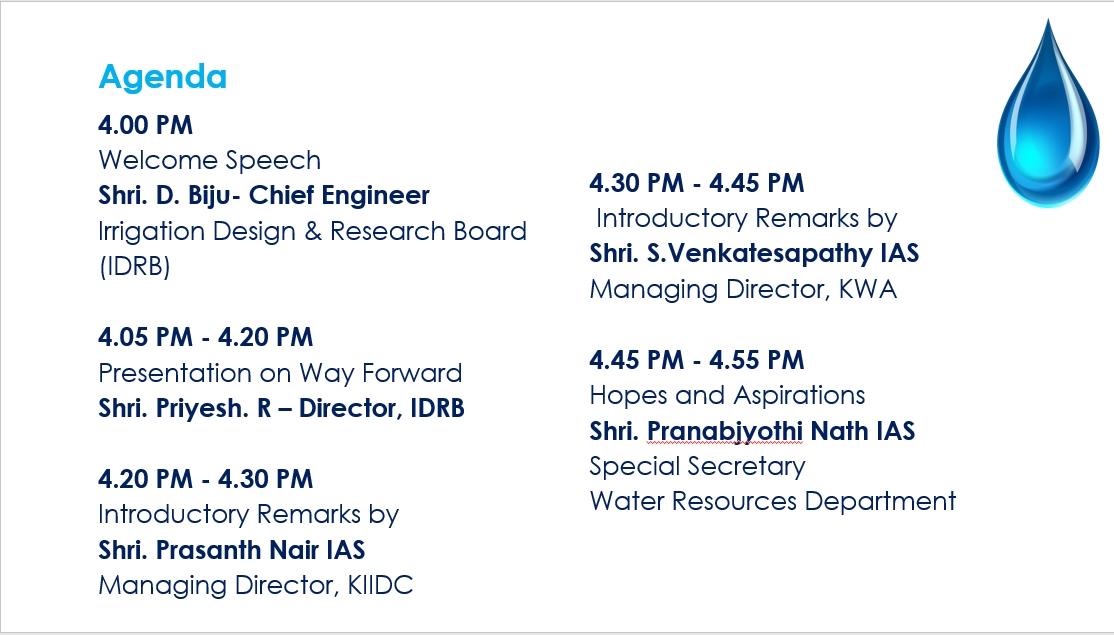 Agenda

4.00 PM
Welcome Speech
Shri. D. Biju- Chief Engineer
Irrigation Design & Research Board (IDRB)

4.05 PM - 4.20 PM
Presentation on Way Forward
Shri. Priyesh. R – Director, IDRB

4.20 PM - 4.30 PM
Introductory Remarks by
Shri. Prasanth Nair IAS
Managing Director, KIIDC

4.30 PM - 4.45 PM
Introductory Remarks by
Shri. S.Venkatesapathy IAS
Managing Director, KWA

4.45 PM - 4.55 PM
Hopes and Aspirations
Shri. Pranabjyothi Nath IAS
Special Secretary
Water Resources Department